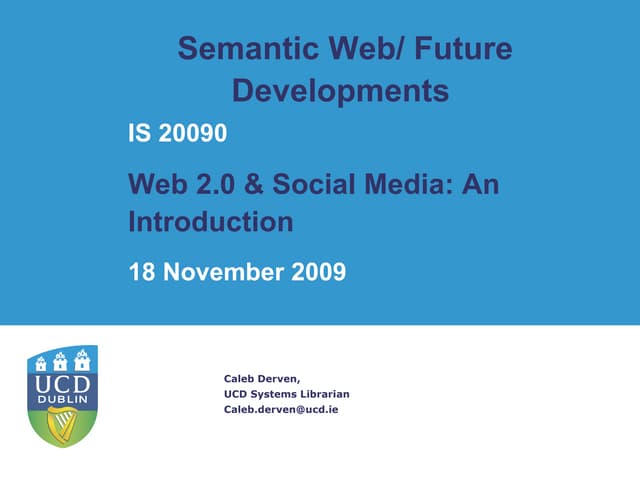 Semantic Web/ Future Developments

IS 20090

Web 2.0 & Social Media: An Introduction

18 November 2009

UCD
DUBLIN

Caleb Derven,
UCD Systems Librarian
Caleb.derven@ucd.ie